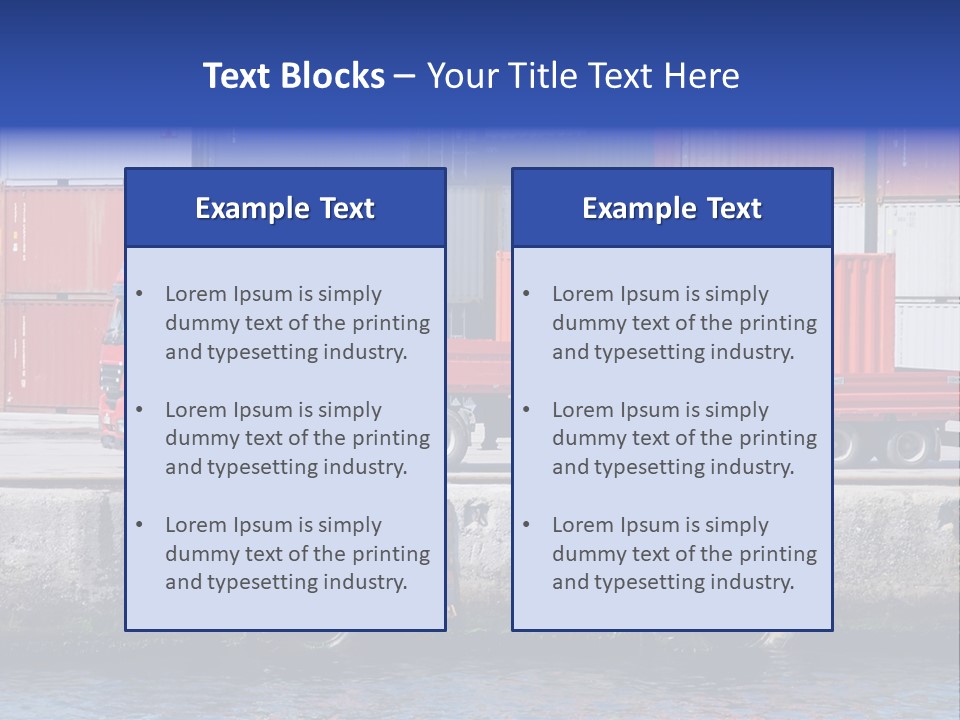 Text Blocks – Your Title Text Here

Example Text

• Lorem Ipsum is simply dummy text of the printing and typesetting industry.

• Lorem Ipsum is simply dummy text of the printing and typesetting industry.

• Lorem Ipsum is simply dummy text of the printing and typesetting industry.

Example Text

• Lorem Ipsum is simply dummy text of the printing and typesetting industry.

• Lorem Ipsum is simply dummy text of the printing and typesetting industry.

• Lorem Ipsum is simply dummy text of the printing and typesetting industry.